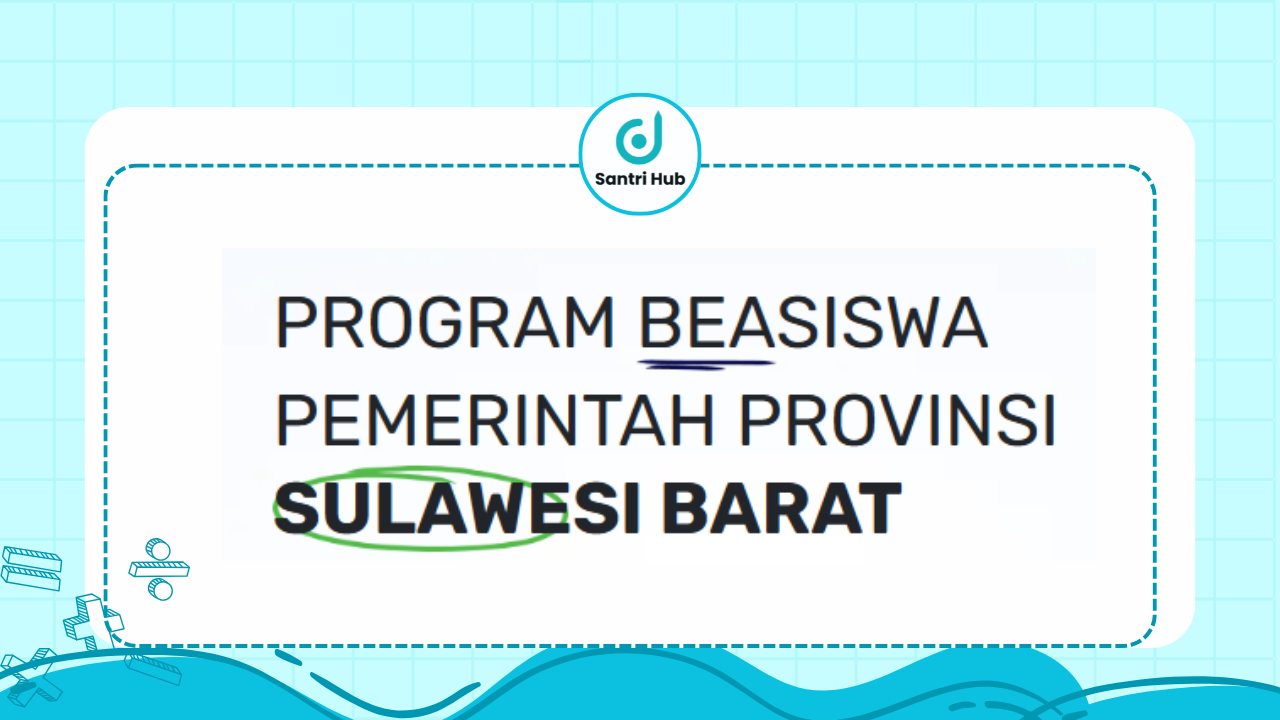 Santri Hub

PROGRAM BEASISWA PEMERINTAH PROVINSI SULAWESI BARAT